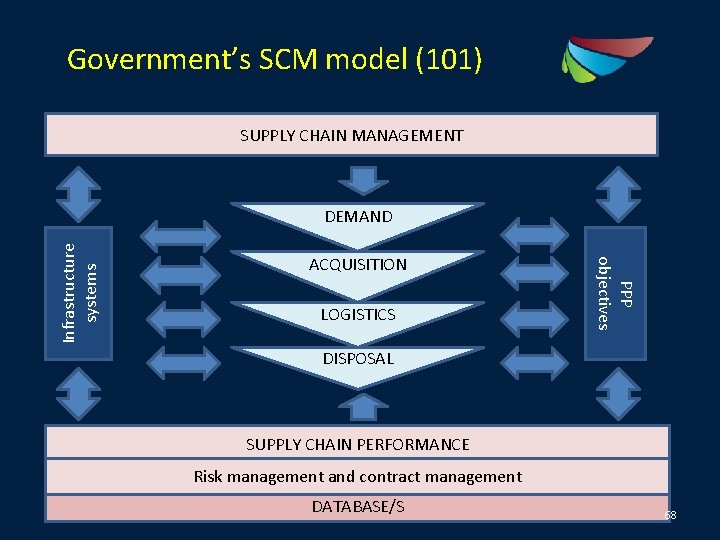 Government's SCM model (101)

SUPPLY CHAIN MANAGEMENT

Infrastructure systems

DEMAND

ACQUISITION

LOGISTICS

DISPOSAL

PPP objectives

SUPPLY CHAIN PERFORMANCE

Risk management and contract management

DATABASE/S

68